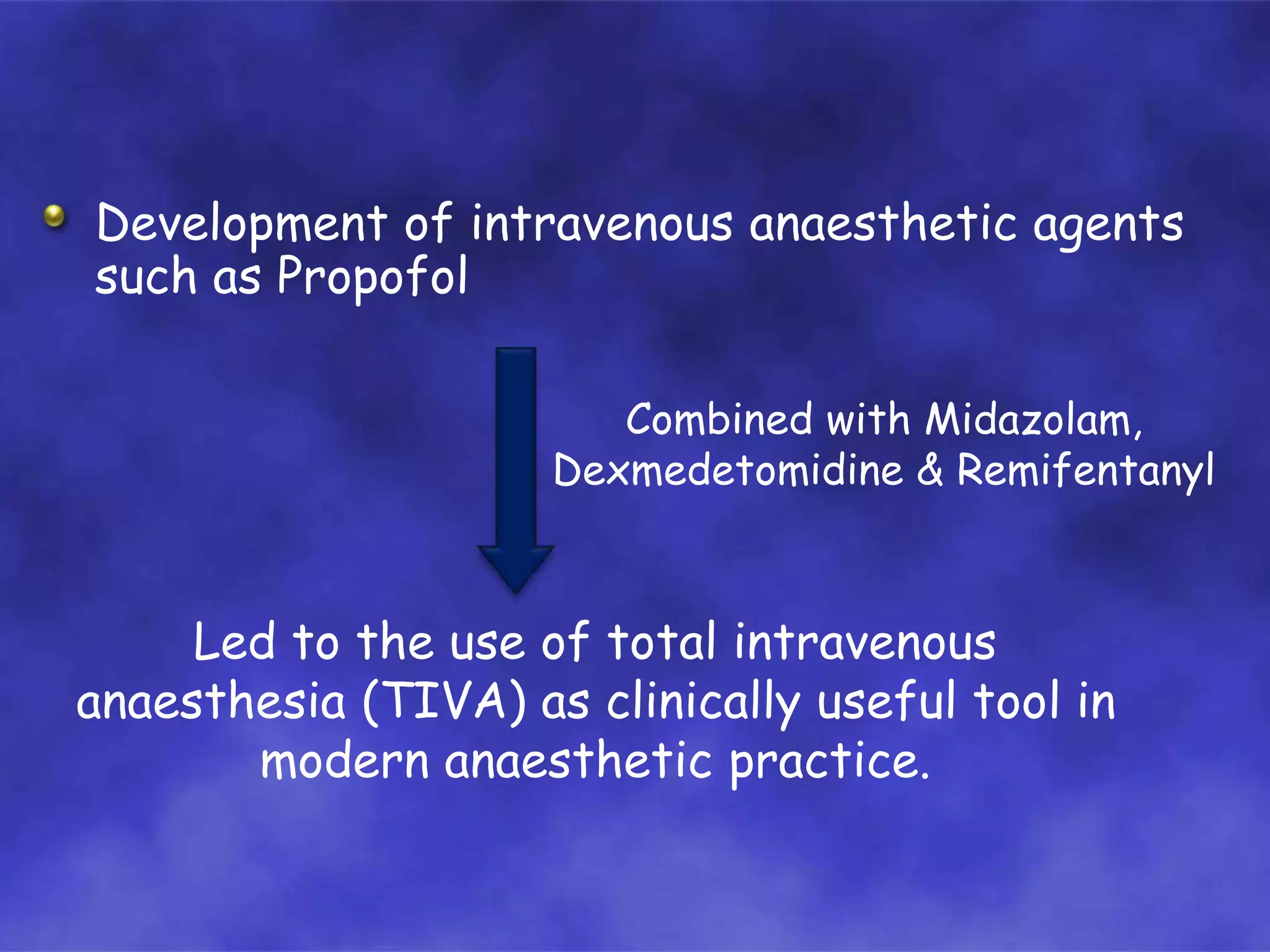 • Development of intravenous anaesthetic agents such as Propofol

Combined with Midazolam, Dexmedetomidine & Remifentanyl

Led to the use of total intravenous anaesthesia (TIVA) as clinically useful tool in modern anaesthetic practice.